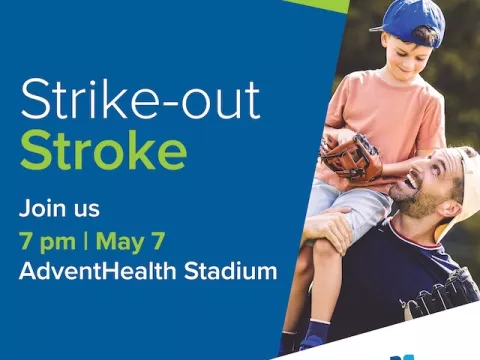 Strike-out
Stroke

Join us
7 pm | May 7
AdventHealth Stadium